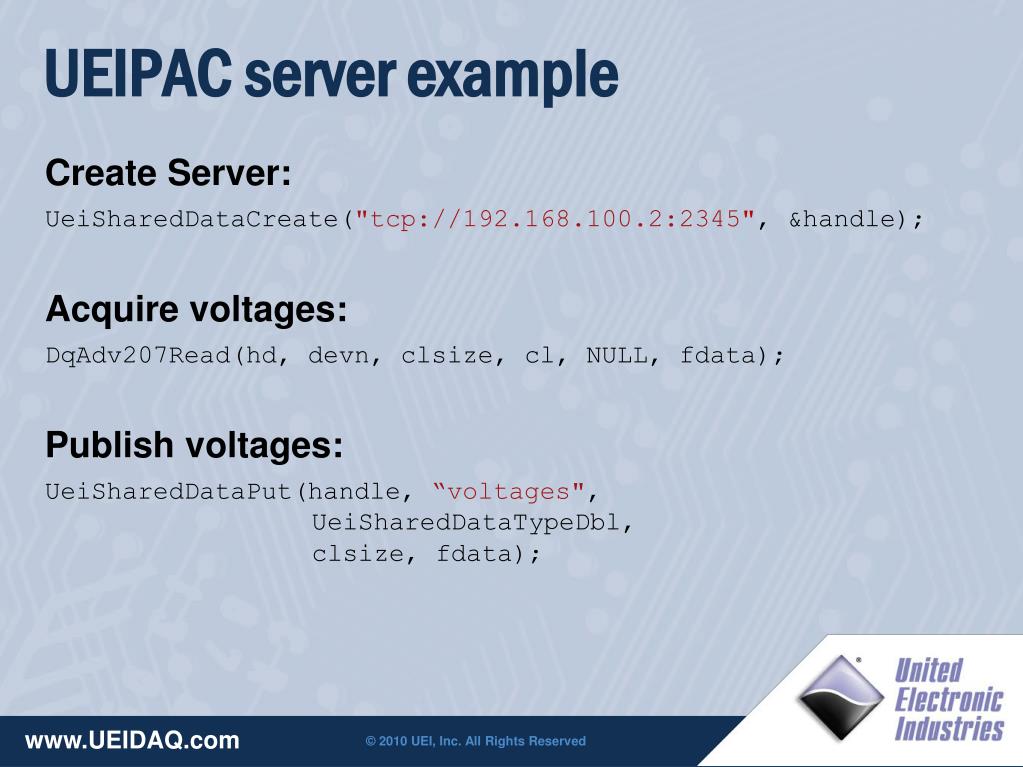 UEIPAC server example

Create Server:

UeiSharedDataCreate("tcp://192.168.100.2:2345", &handle);

Acquire voltages:

DqAdv207Read(hd, devn, clsize, cl, NULL, fdata);

Publish voltages:

UeiSharedDataPut(handle, “voltages", UeiSharedDataTypeDbl, clsize, fdata);

www.UEIDAQ.com

© 2010 UEI, Inc. All Rights Reserved

United Electronic Industries